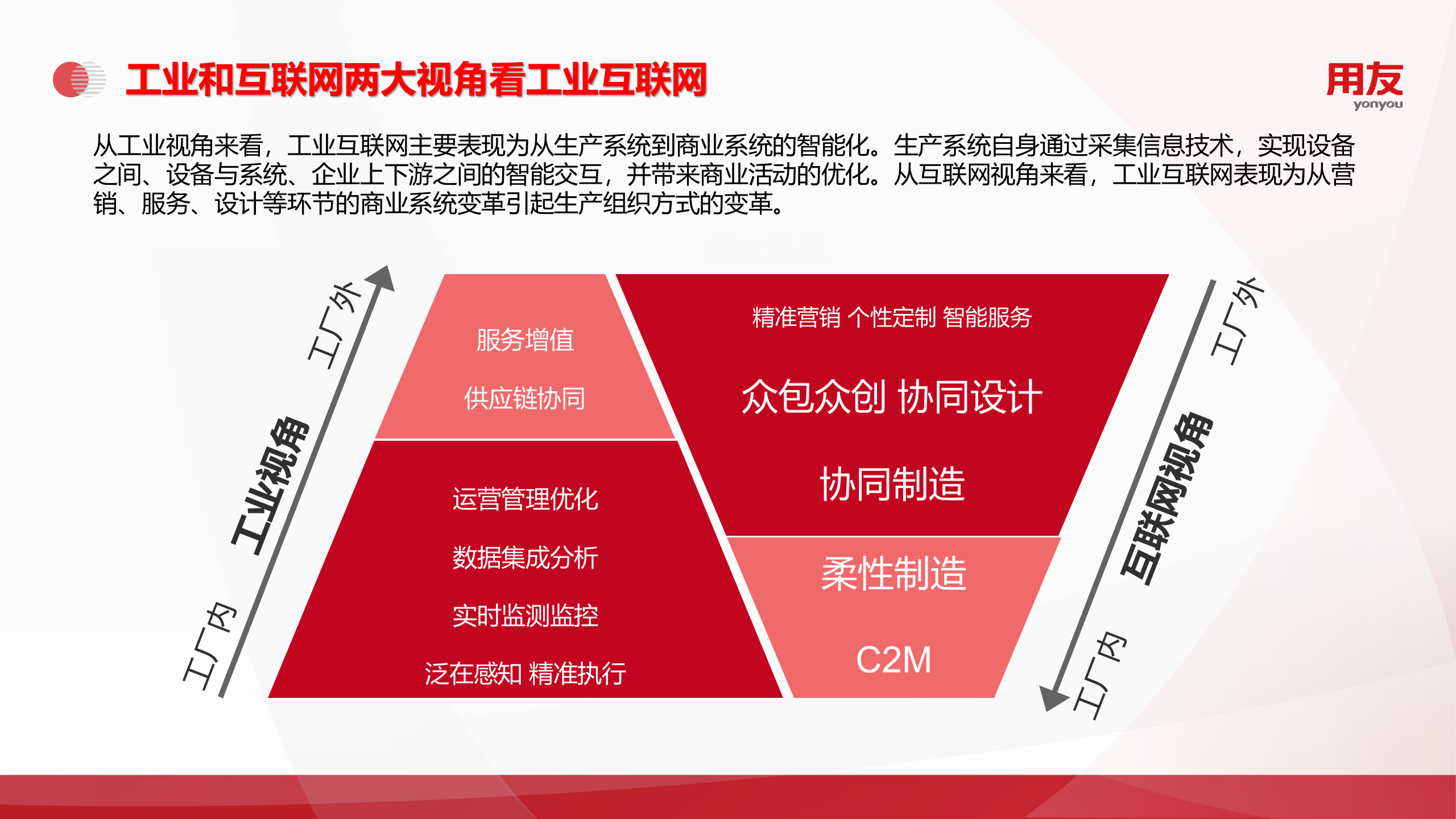 工业和互联网两大视角看工业互联网

用友
yonyou

从工业视角来看，工业互联网主要表现为从生产系统到商业系统的智能化。生产系统自身通过采集信息技术，实现设备之间、设备与系统、企业上下游之间的智能交互，并带来商业活动的优化。从互联网视角来看，工业互联网表现为从营销、服务、设计等环节的商业系统变革引起生产组织方式的变革。

工厂外
工业视角
工厂内

服务增值
供应链协同
运营管理优化
数据集成分析
实时监测监控
泛在感知 精准执行

精准营销 个性定制 智能服务
众包众创 协同设计
协同制造
柔性制造
C2M

工厂外
互联网视角
工厂内